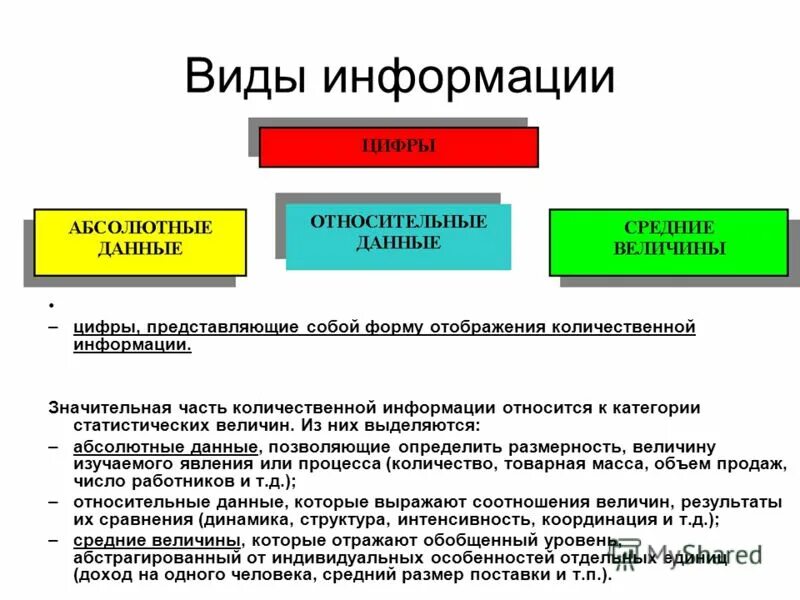 Виды информации

ЦИФРЫ

АБСОЛЮТНЫЕ ДАННЫЕ

ОТНОСИТЕЛЬНЫЕ ДАННЫЕ

СРЕДНИЕ ВЕЛИЧИНЫ

•

– цифры, представляющие собой форму отображения количественной информации.

Значительная часть количественной информации относится к категории статистических величин. Из них выделяются:

– абсолютные данные, позволяющие определить размерность, величину изучаемого явления или процесса (количество, товарная масса, объем продаж, число работников и т.д.);

– относительные данные, которые выражают соотношения величин, результаты их сравнения (динамика, структура, интенсивность, координация и т.д.);

– средние величины, которые отражают обобщенный уровень, абстрагированный от индивидуальных особенностей отдельных единиц (доход на одного человека, средний размер поставки и т.п.).

MyShared